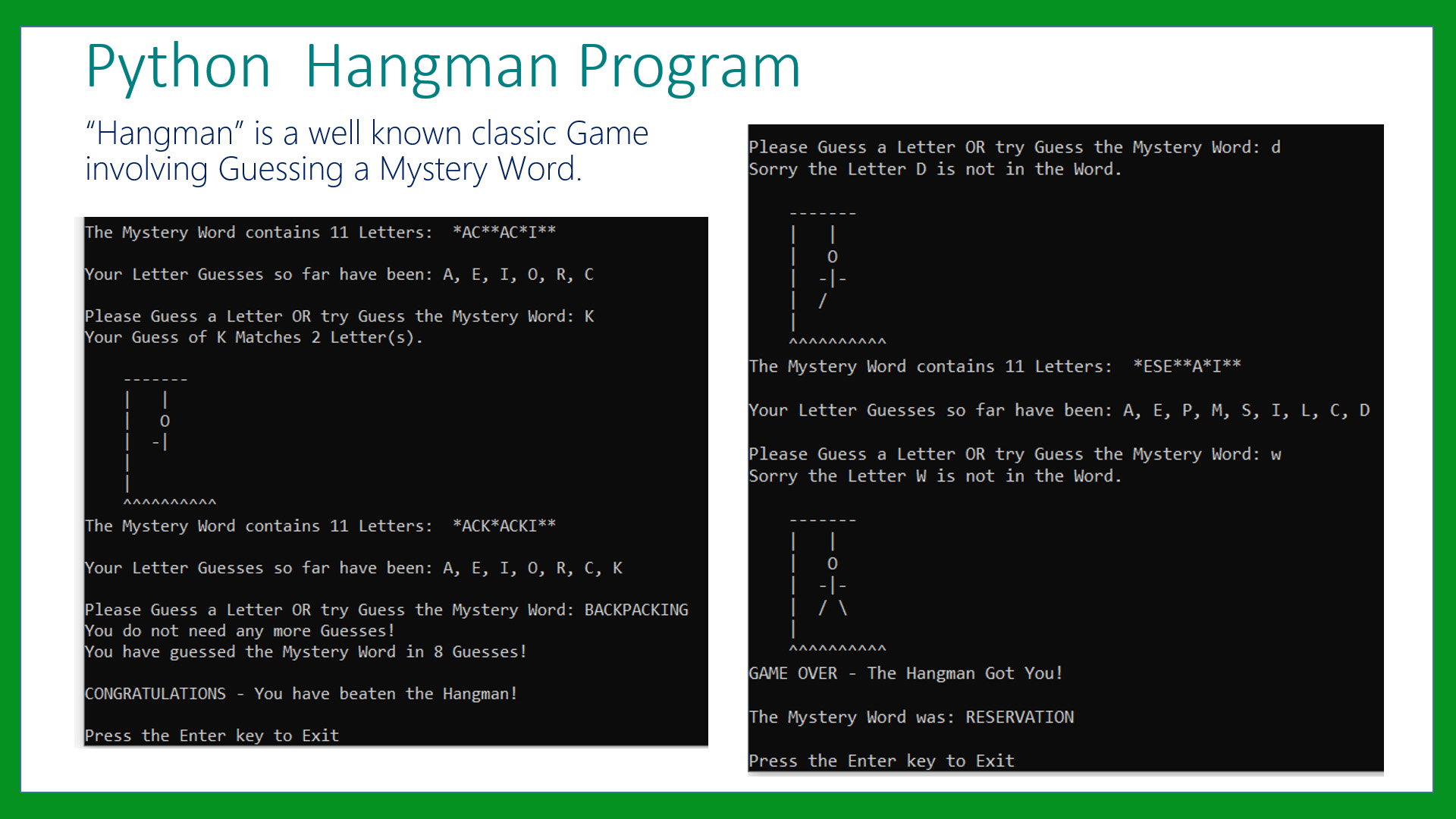 Python Hangman Program

"Hangman" is a well known classic Game involving Guessing a Mystery Word.

The Mystery Word contains 11 Letters: *AC**AC*I**

Your Letter Guesses so far have been: A, E, I, O, R, C

Please Guess a Letter OR try Guess the Mystery Word: K
Your Guess of K Matches 2 Letter(s).

-------
|   |
|   O
|  -|
|
|
^^^^^^^^^^
The Mystery Word contains 11 Letters: *ACK*ACKI**

Your Letter Guesses so far have been: A, E, I, O, R, C, K

Please Guess a Letter OR try Guess the Mystery Word: BACKPACKING
You do not need any more Guesses!
You have guessed the Mystery Word in 8 Guesses!

CONGRATULATIONS - You have beaten the Hangman!

Press the Enter key to Exit

Please Guess a Letter OR try Guess the Mystery Word: d
Sorry the Letter D is not in the Word.

-------
|   |
|   O
|  -|-
|  /
|
^^^^^^^^^^
The Mystery Word contains 11 Letters: *ESE**A*I**

Your Letter Guesses so far have been: A, E, P, M, S, I, L, C, D

Please Guess a Letter OR try Guess the Mystery Word: w
Sorry the Letter W is not in the Word.

-------
|   |
|   O
|  -|-
|  / \
|
^^^^^^^^^^
GAME OVER - The Hangman Got You!

The Mystery Word was: RESERVATION

Press the Enter key to Exit